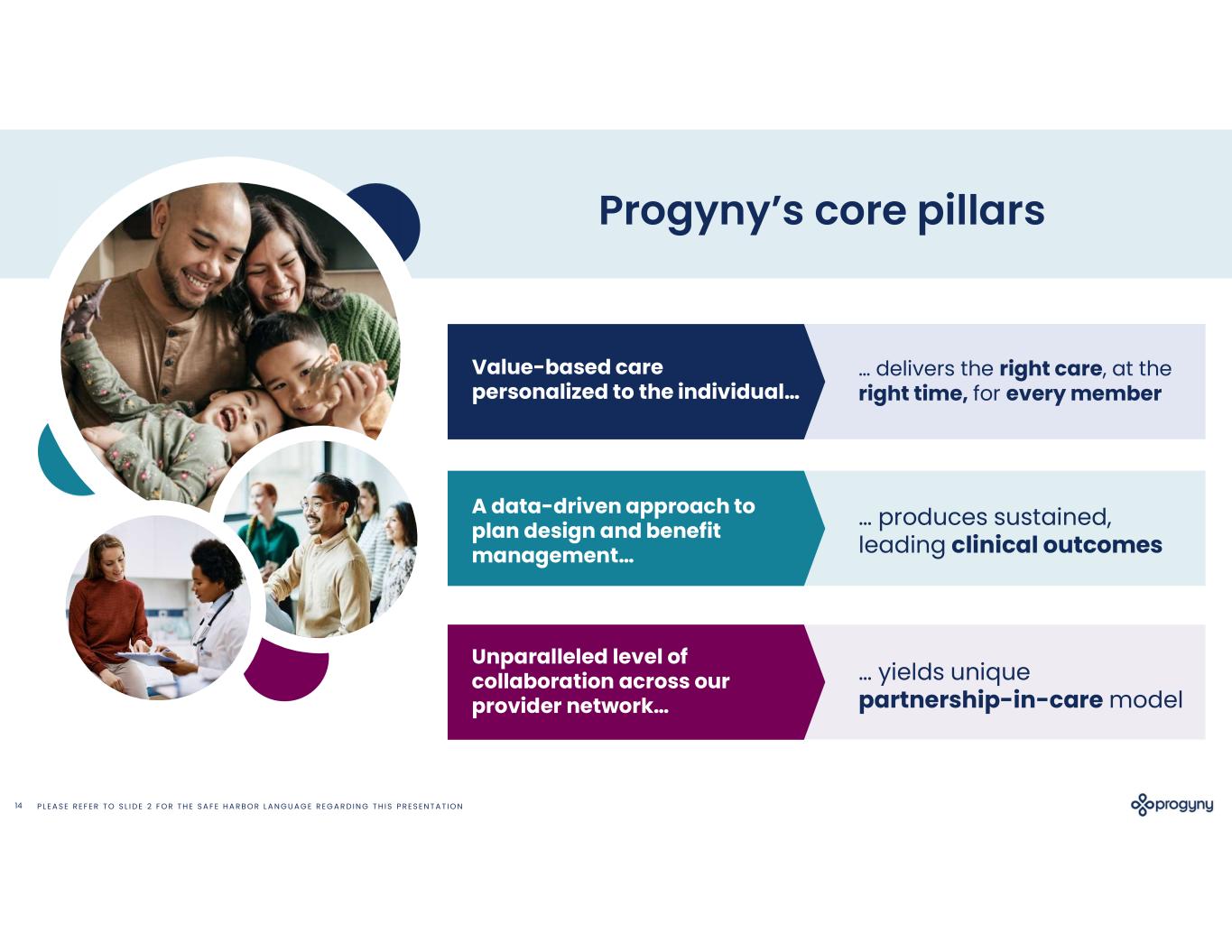 Progyny’s core pillars

Value-based care personalized to the individual…

… delivers the right care, at the right time, for every member

A data-driven approach to plan design and benefit management…

… produces sustained, leading clinical outcomes

Unparalleled level of collaboration across our provider network…

… yields unique partnership-in-care model

14 PLEASE REFER TO SLIDE 2 FOR THE SAFE HARBOR LANGUAGE REGARDING THIS PRESENTATION

progyny